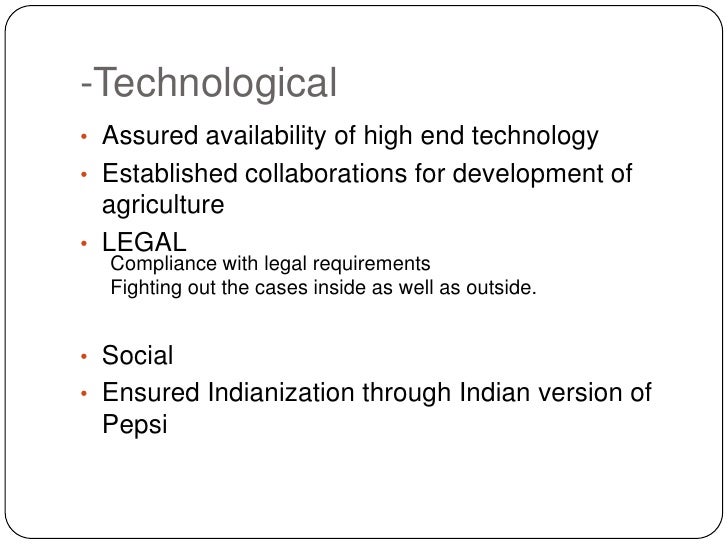 -Technological

• Assured availability of high end technology
• Established collaborations for development of agriculture
• LEGAL
Compliance with legal requirements
Fighting out the cases inside as well as outside.

• Social
• Ensured Indianization through Indian version of Pepsi